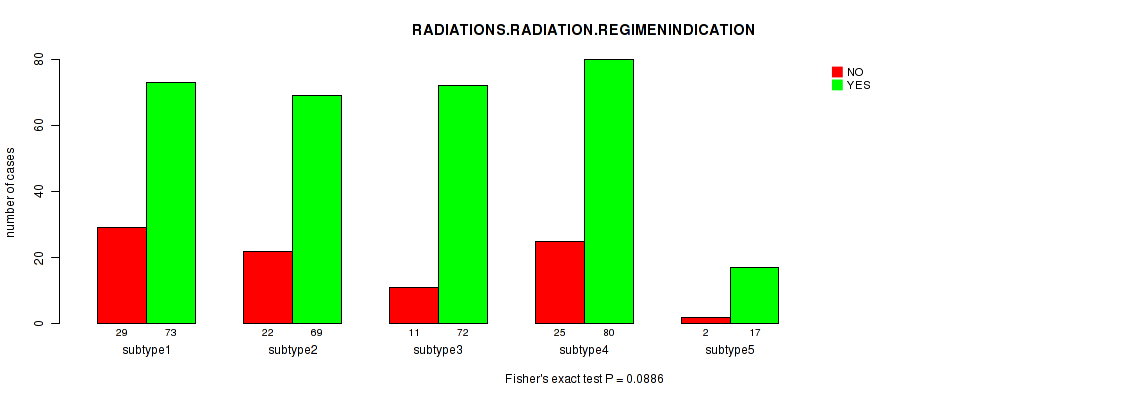 RADIATIONS.RADIATION.REGIMENINDICATION

NO
YES

number of cases

0
20
40
60
80

29 73
subtype1

22 69
subtype2

11 72
subtype3

25 80
subtype4

2 17
subtype5

Fisher's exact test P = 0.0886